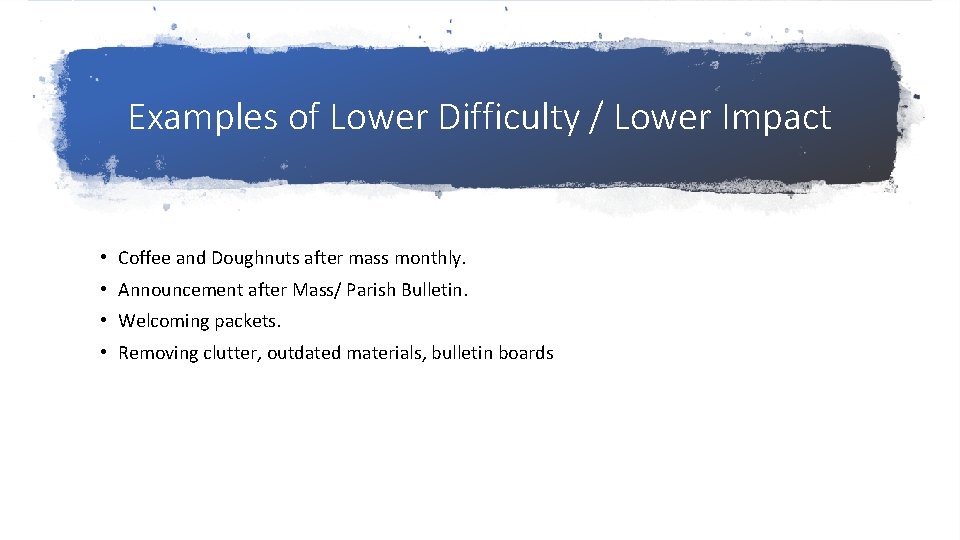 Examples of Lower Difficulty / Lower Impact

• Coffee and Doughnuts after mass monthly.
• Announcement after Mass/ Parish Bulletin.
• Welcoming packets.
• Removing clutter, outdated materials, bulletin boards